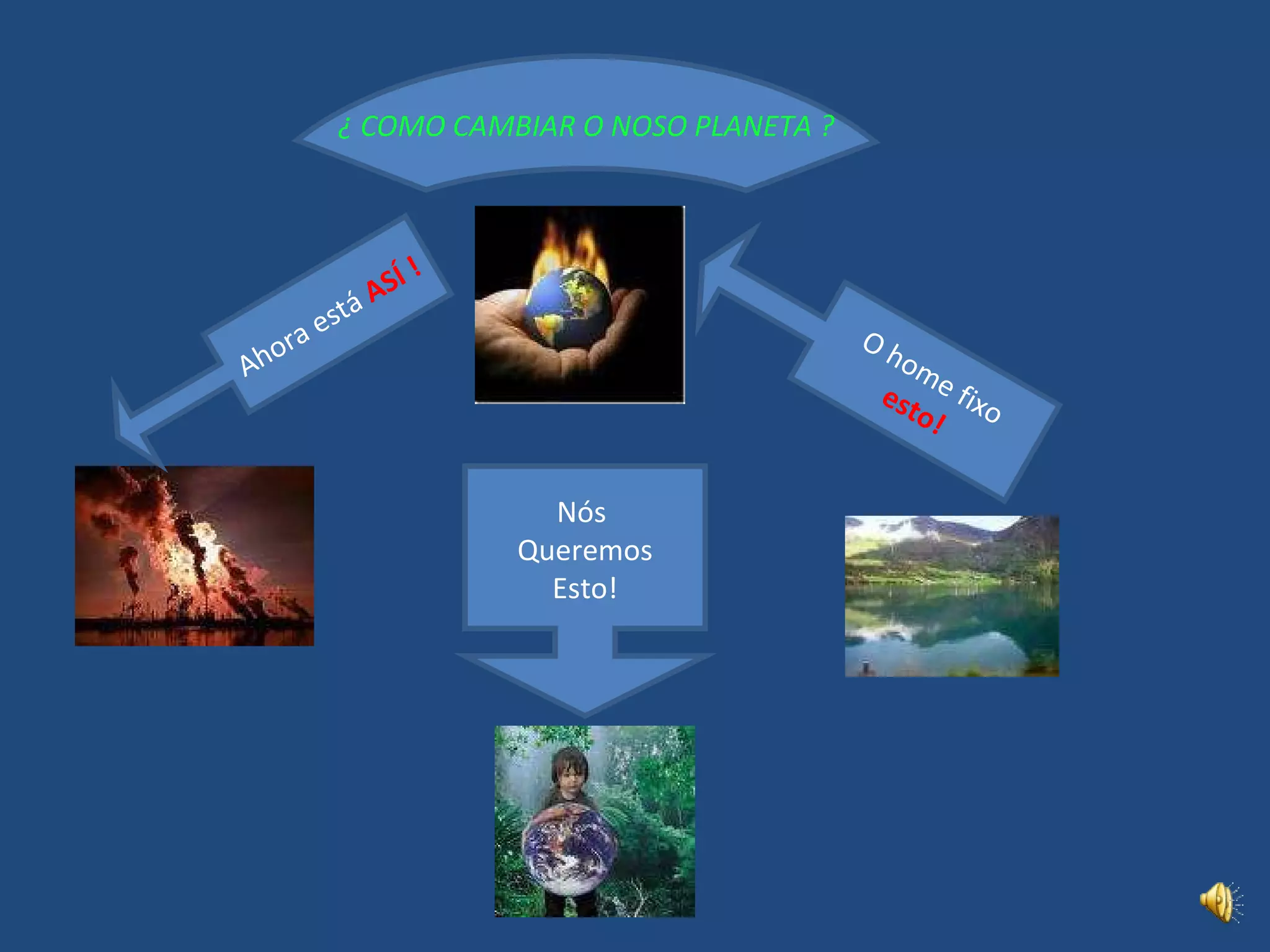 ¿ COMO CAMBIAR O NOSO PLANETA ?

Ahora está ASÍ !

O home fixo esto!

Nós Queremos Esto!